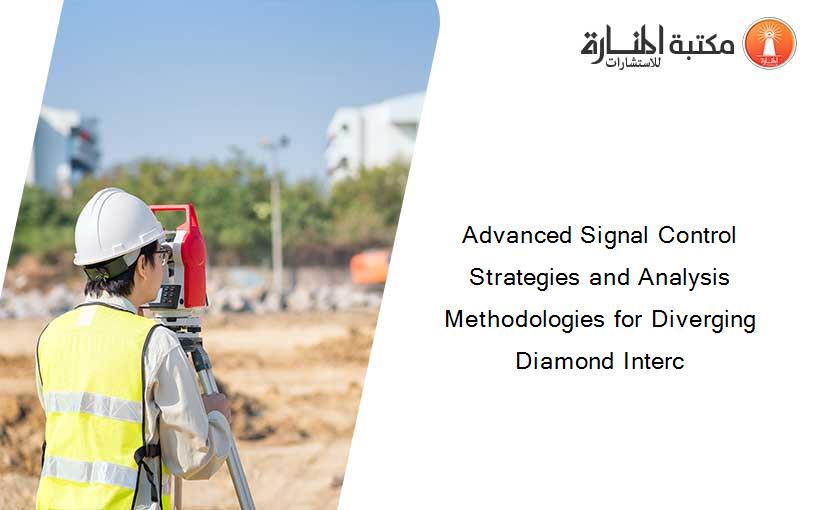 مكتبة المنارة للاستشارات

Advanced Signal Control Strategies and Analysis Methodologies for Diverging Diamond Interc